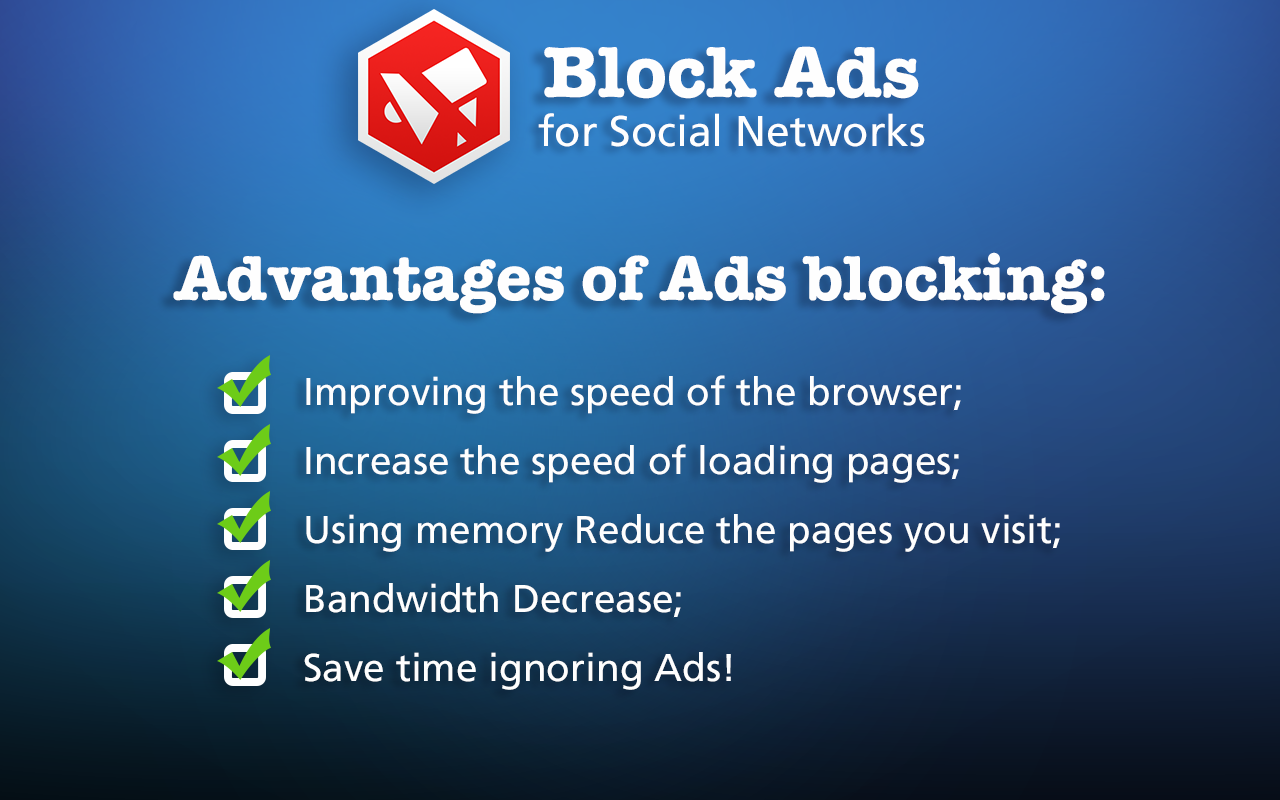 Block Ads
for Social Networks

Advantages of Ads blocking:

Improving the speed of the browser;
Increase the speed of loading pages;
Using memory Reduce the pages you visit;
Bandwidth Decrease;
Save time ignoring Ads!